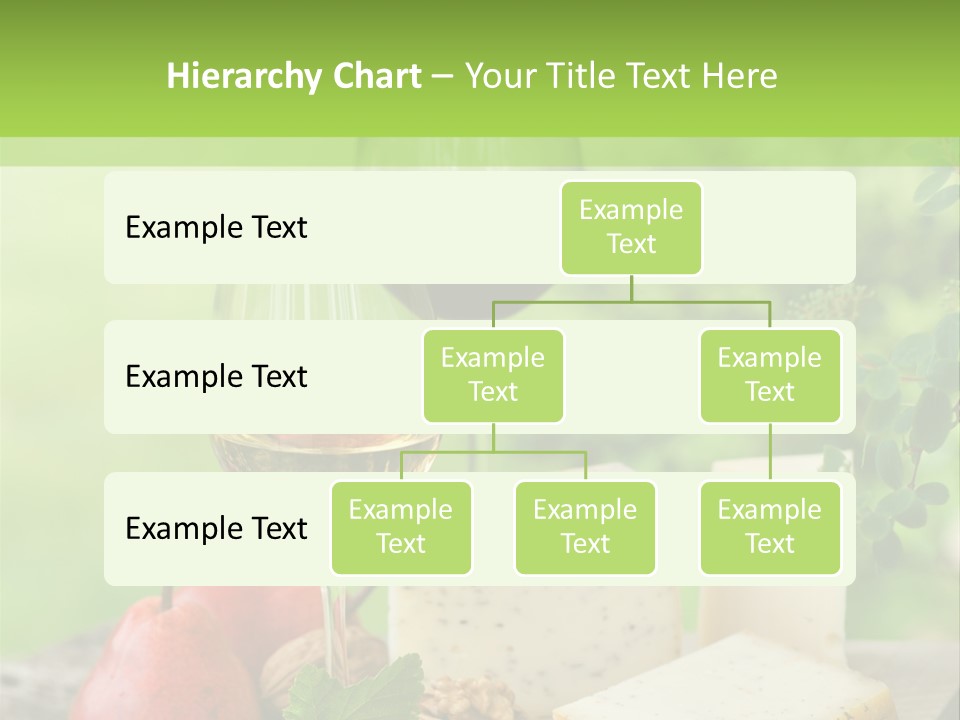 Hierarchy Chart – Your Title Text Here

Example Text

Example Text

Example Text

Example Text

Example Text

Example Text

Example Text

Example Text

Example Text